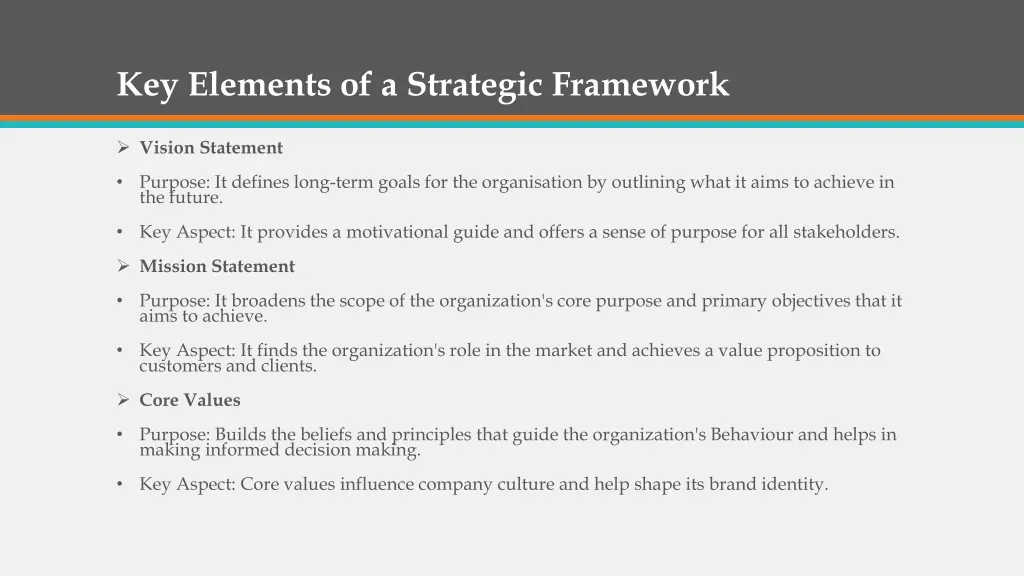 Key Elements of a Strategic Framework

➢ Vision Statement

• Purpose: It defines long-term goals for the organisation by outlining what it aims to achieve in the future.

• Key Aspect: It provides a motivational guide and offers a sense of purpose for all stakeholders.

➢ Mission Statement

• Purpose: It broadens the scope of the organization's core purpose and primary objectives that it aims to achieve.

• Key Aspect: It finds the organization's role in the market and achieves a value proposition to customers and clients.

➢ Core Values

• Purpose: Builds the beliefs and principles that guide the organization's Behaviour and helps in making informed decision making.

• Key Aspect: Core values influence company culture and help shape its brand identity.